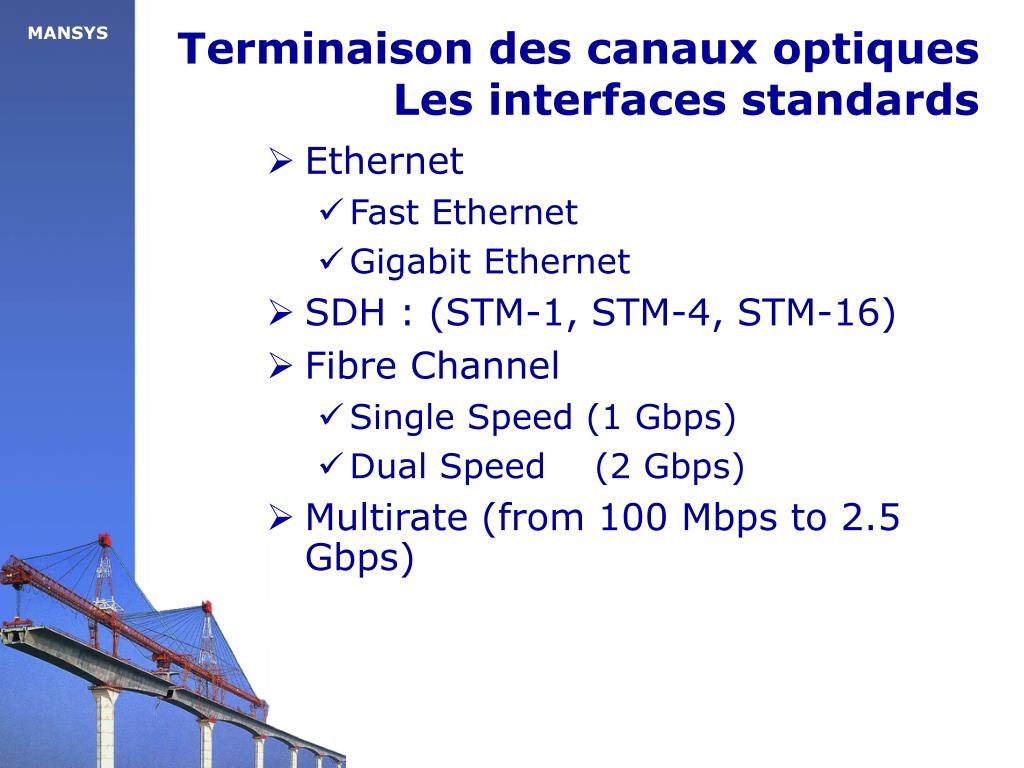 MANSYS

Terminaison des canaux optiques
Les interfaces standards

➢ Ethernet
✓ Fast Ethernet
✓ Gigabit Ethernet
➢ SDH : (STM-1, STM-4, STM-16)
➢ Fibre Channel
✓ Single Speed (1 Gbps)
✓ Dual Speed (2 Gbps)
➢ Multirate (from 100 Mbps to 2.5 Gbps)